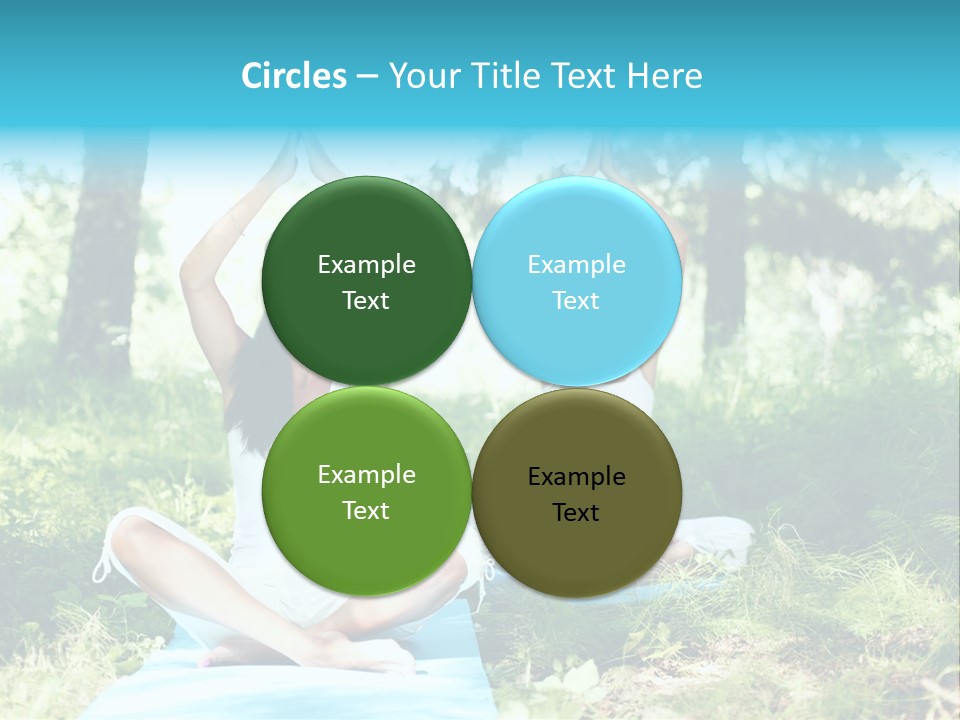 Circles – Your Title Text Here

Example Text

Example Text

Example Text

Example Text